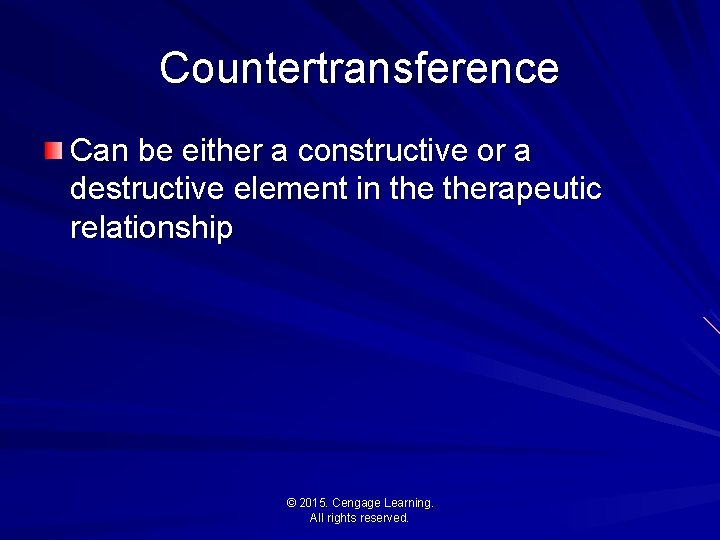 Countertransference

Can be either a constructive or a destructive element in the therapeutic relationship

© 2015. Cengage Learning.
All rights reserved.